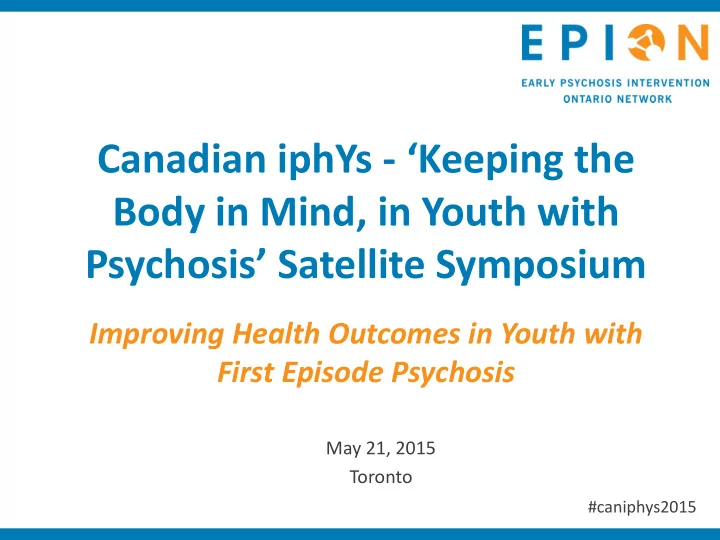 EPION
EARLY PSYCHOSIS INTERVENTION ONTARIO NETWORK

Canadian iphYs - ‘Keeping the Body in Mind, in Youth with Psychosis’ Satellite Symposium

Improving Health Outcomes in Youth with First Episode Psychosis

May 21, 2015
Toronto

#caniphys2015